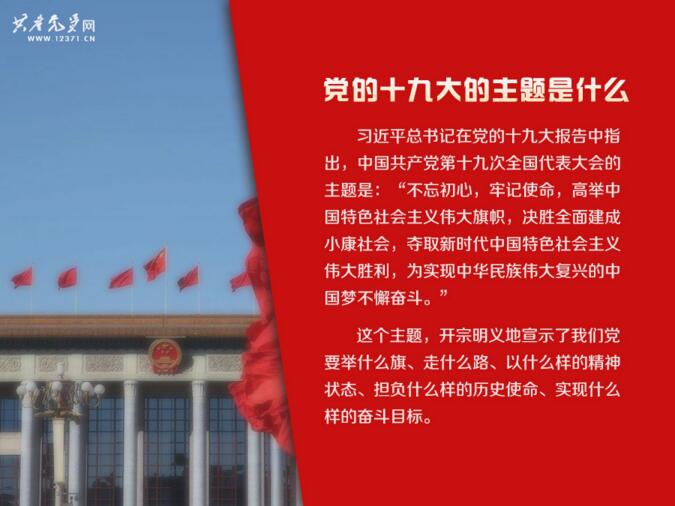 共产党员网
WWW.12371.CN

党的十九大的主题是什么

习近平总书记在党的十九大报告中指出，中国共产党第十九次全国代表大会的主题是：“不忘初心，牢记使命，高举中国特色社会主义伟大旗帜，决胜全面建成小康社会，夺取新时代中国特色社会主义伟大胜利，为实现中华民族伟大复兴的中国梦不懈奋斗。”

这个主题，开宗明义地宣示了我们党要举什么旗、走什么路、以什么样的精神状态、担负什么样的历史使命、实现什么样的奋斗目标。